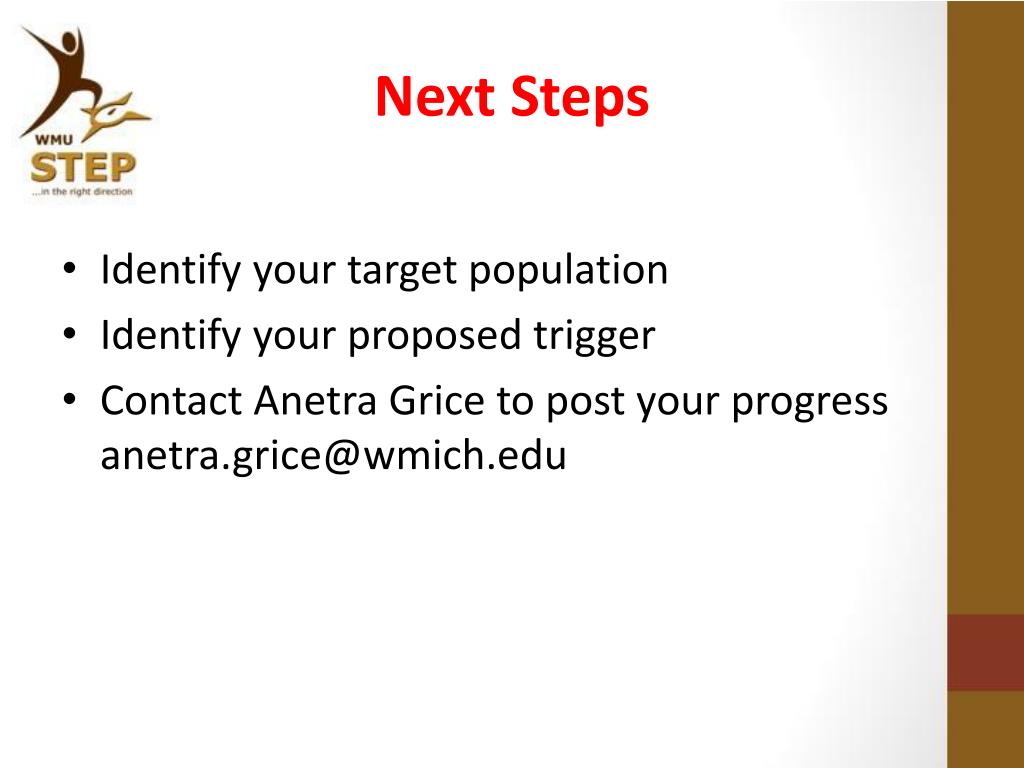 WMU
STEP
...in the right direction

Next Steps

• Identify your target population
• Identify your proposed trigger
• Contact Anetra Grice to post your progress anetra.grice@wmich.edu